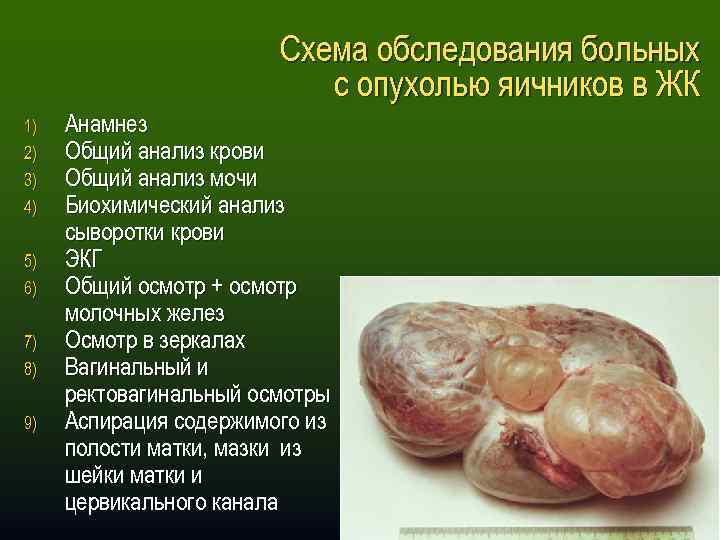 Схема обследования больных с опухолью яичников в ЖК

1) Анамнез
2) Общий анализ крови
3) Общий анализ мочи
4) Биохимический анализ сыворотки крови
5) ЭКГ
6) Общий осмотр + осмотр молочных желез
7) Осмотр в зеркалах
8) Вагинальный и ректовагинальный осмотры
9) Аспирация содержимого из полости матки, мазки из шейки матки и цервикального канала